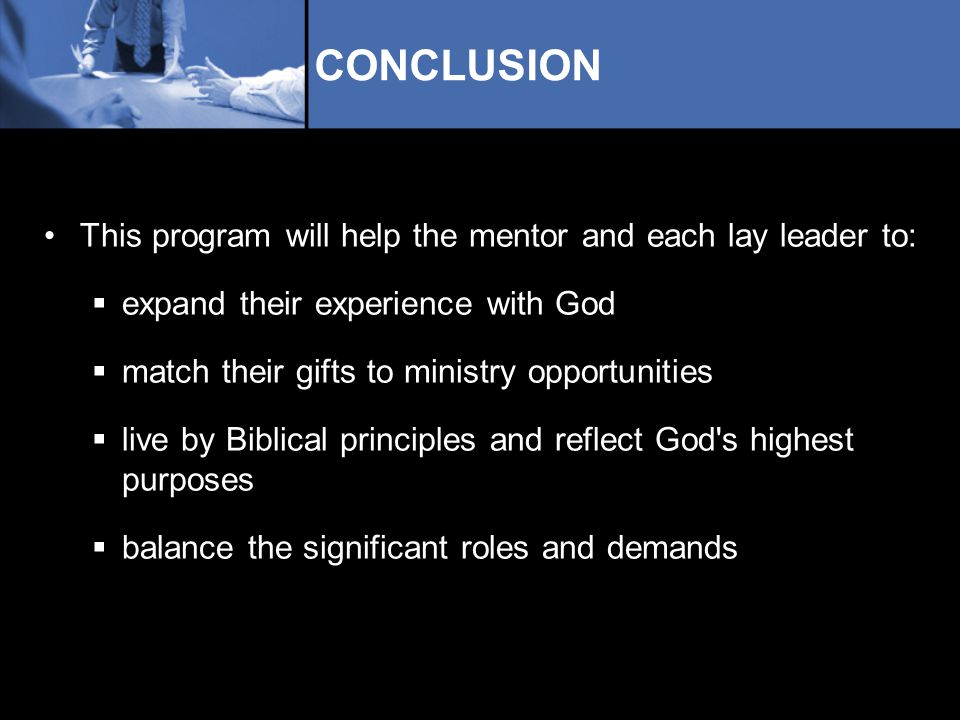 CONCLUSION

• This program will help the mentor and each lay leader to:

▪ expand their experience with God

▪ match their gifts to ministry opportunities

▪ live by Biblical principles and reflect God's highest purposes

▪ balance the significant roles and demands